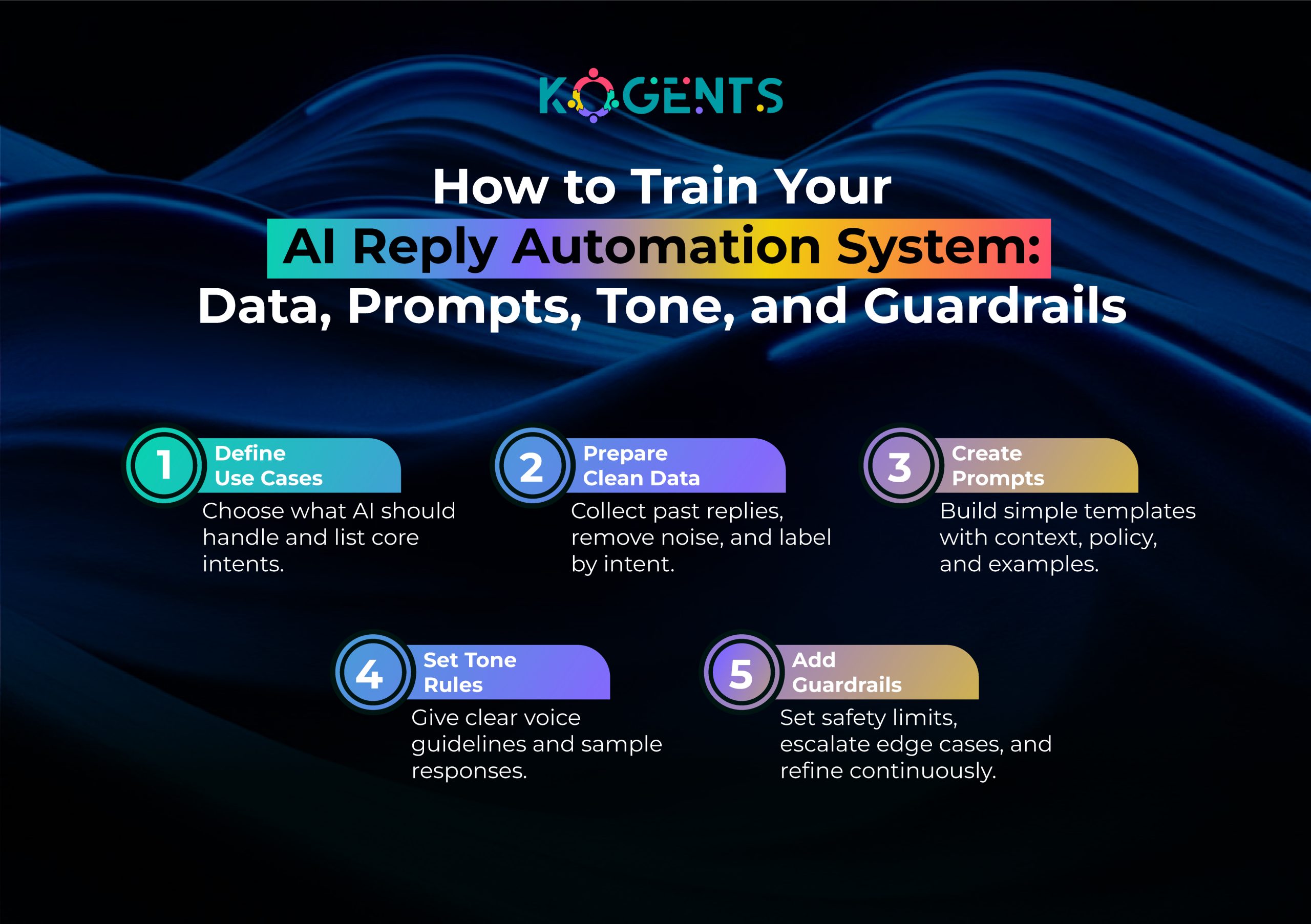 KOGENTS

How to Train Your AI Reply Automation System: Data, Prompts, Tone, and Guardrails

1 Define Use Cases
Choose what AI should handle and list core intents.

2 Prepare Clean Data
Collect past replies, remove noise, and label by intent.

3 Create Prompts
Build simple templates with context, policy, and examples.

4 Set Tone Rules
Give clear voice guidelines and sample responses.

5 Add Guardrails
Set safety limits, escalate edge cases, and refine continuously.